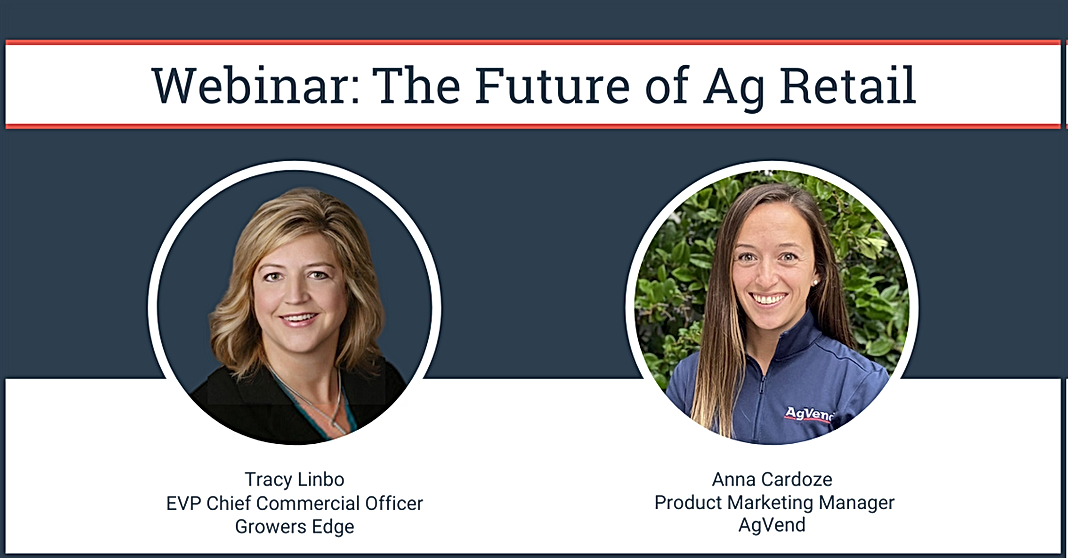 Webinar: The Future of Ag Retail

AgVend

Tracy Linbo
EVP Chief Commercial Officer
Growers Edge

Anna Cardoze
Product Marketing Manager
AgVend